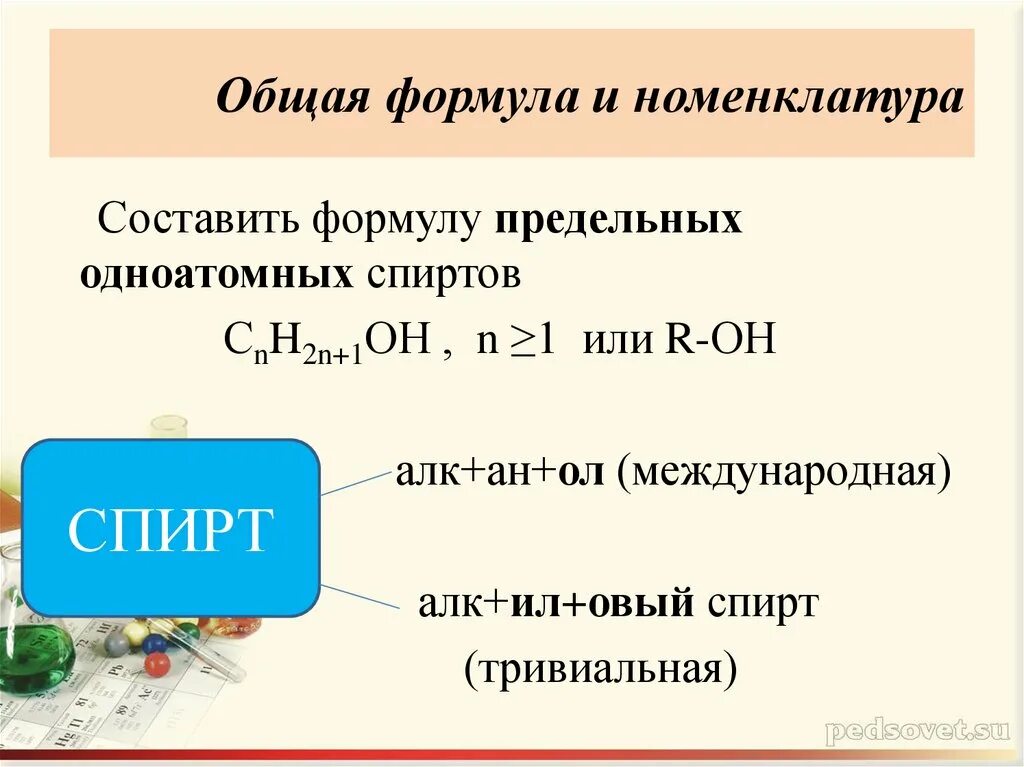 Общая формула и номенклатура

Составить формулу предельных одноатомных спиртов

$C_nH_{2n+1}OH$ , $n \geq 1$ или R-OH

СПИРТ

алк+ан+ол (международная)

алк+ил+овый спирт (тривиальная)

pedsovet.su